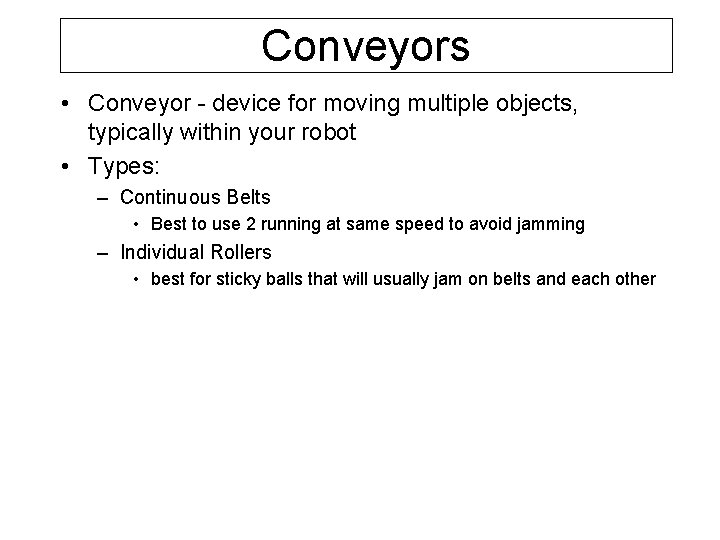 Conveyors

• Conveyor - device for moving multiple objects, typically within your robot

• Types:

– Continuous Belts

• Best to use 2 running at same speed to avoid jamming

– Individual Rollers

• best for sticky balls that will usually jam on belts and each other